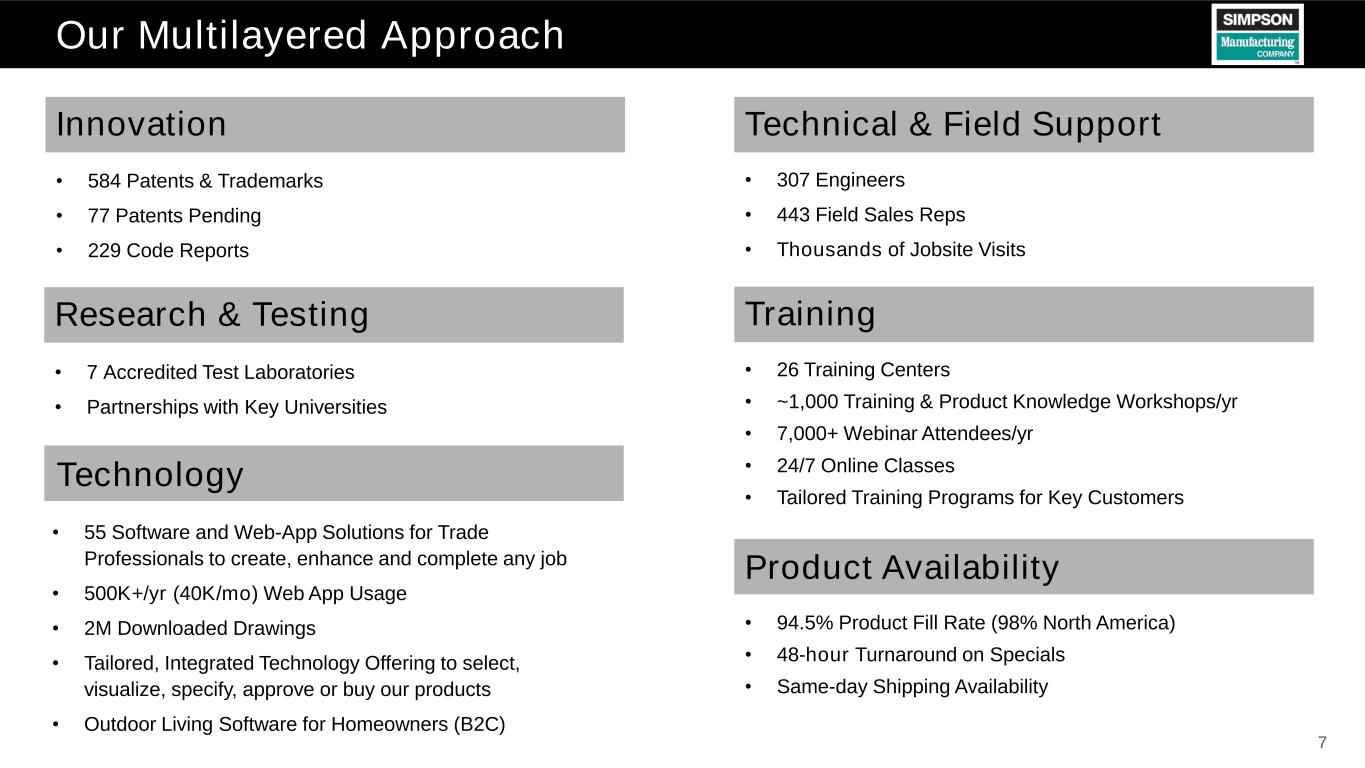 Our Multilayered Approach

SIMPSON
Manufacturing
COMPANY

Innovation

• 584 Patents & Trademarks
• 77 Patents Pending
• 229 Code Reports

Research & Testing

• 7 Accredited Test Laboratories
• Partnerships with Key Universities

Technology

• 55 Software and Web-App Solutions for Trade Professionals to create, enhance and complete any job
• 500K+/yr (40K/mo) Web App Usage
• 2M Downloaded Drawings
• Tailored, Integrated Technology Offering to select, visualize, specify, approve or buy our products
• Outdoor Living Software for Homeowners (B2C)

Technical & Field Support

• 307 Engineers
• 443 Field Sales Reps
• Thousands of Jobsite Visits

Training

• 26 Training Centers
• ~1,000 Training & Product Knowledge Workshops/yr
• 7,000+ Webinar Attendees/yr
• 24/7 Online Classes
• Tailored Training Programs for Key Customers

Product Availability

• 94.5% Product Fill Rate (98% North America)
• 48-hour Turnaround on Specials
• Same-day Shipping Availability

7